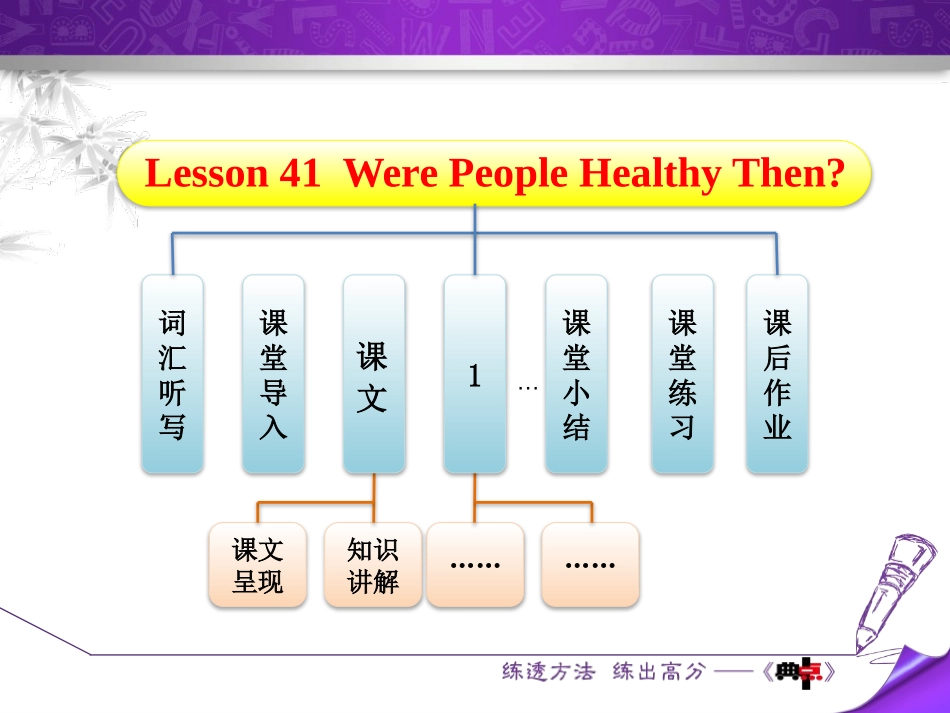 Lesson 41 Were People Healthy Then?

词汇听写

课堂导入

课文

1

…

课堂小结

课堂练习

课后作业

课文呈现

知识讲解

……

……

练透方法 练出高分 ——《典点》